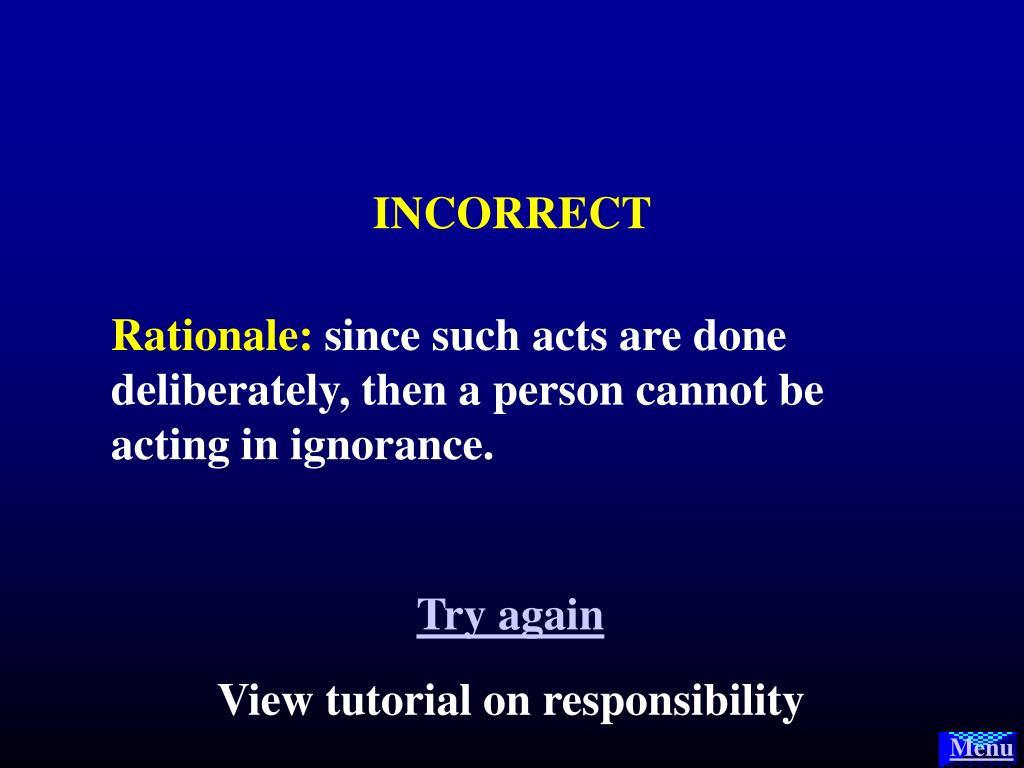 INCORRECT

Rationale: since such acts are done deliberately, then a person cannot be acting in ignorance.

Try again

View tutorial on responsibility

Menu